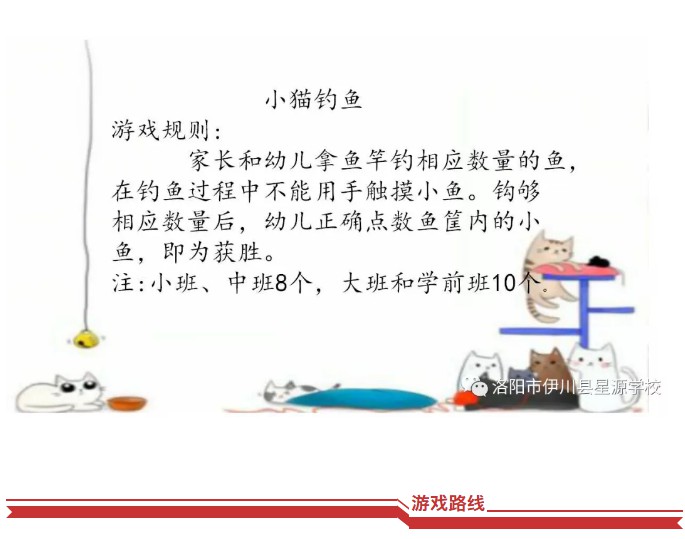 小猫钓鱼

游戏规则：

家长和幼儿拿鱼竿钓相应数量的鱼，在钓鱼过程中不能用手触摸小鱼。钩够相应数量后，幼儿正确点数鱼筐内的小鱼，即为获胜。

注：小班、中班8个，大班和学前班10个。

洛阳市伊川县星源学校

游戏路线